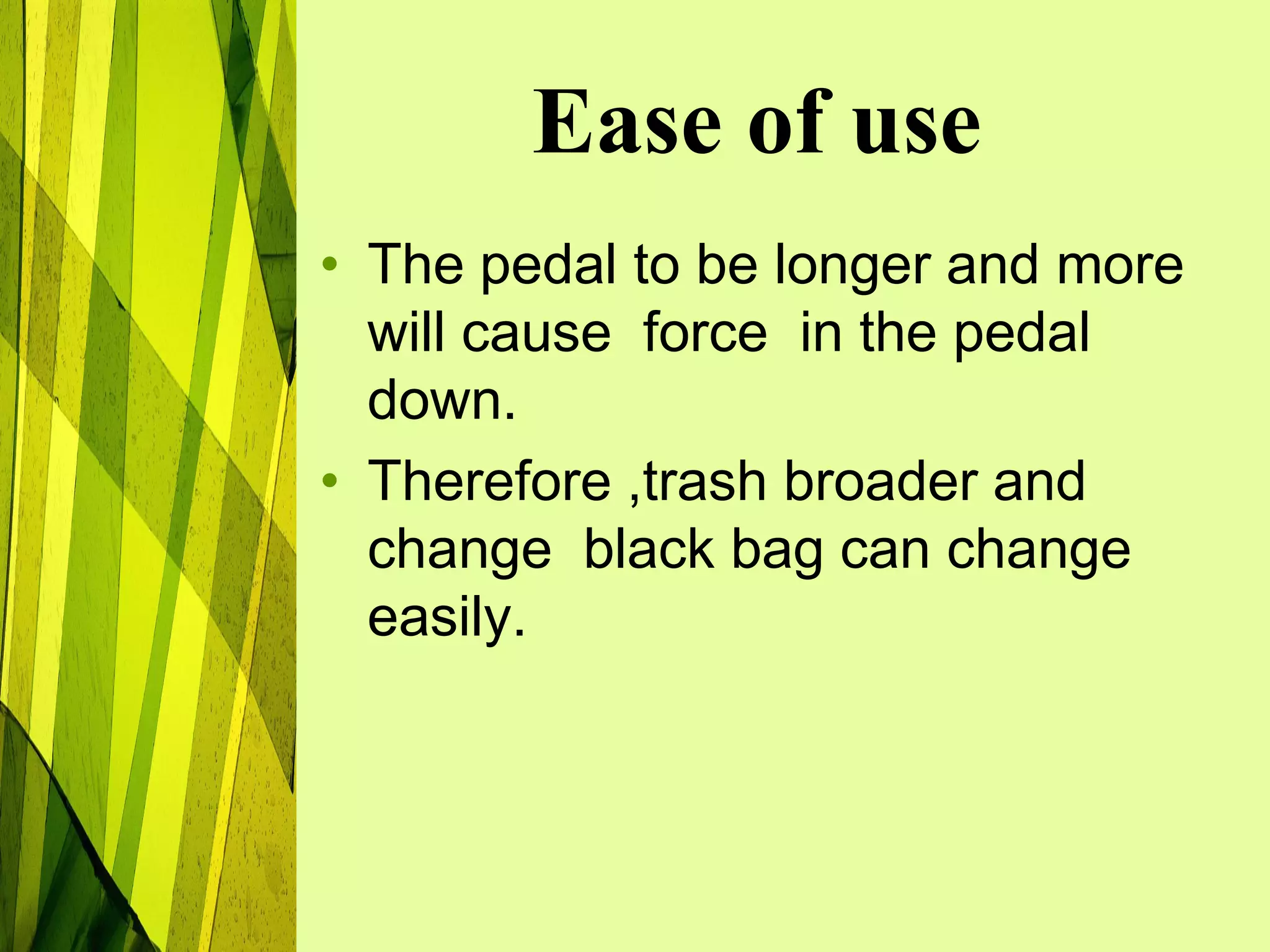 Ease of use

• The pedal to be longer and more will cause force in the pedal down.

• Therefore ,trash broader and change black bag can change easily.